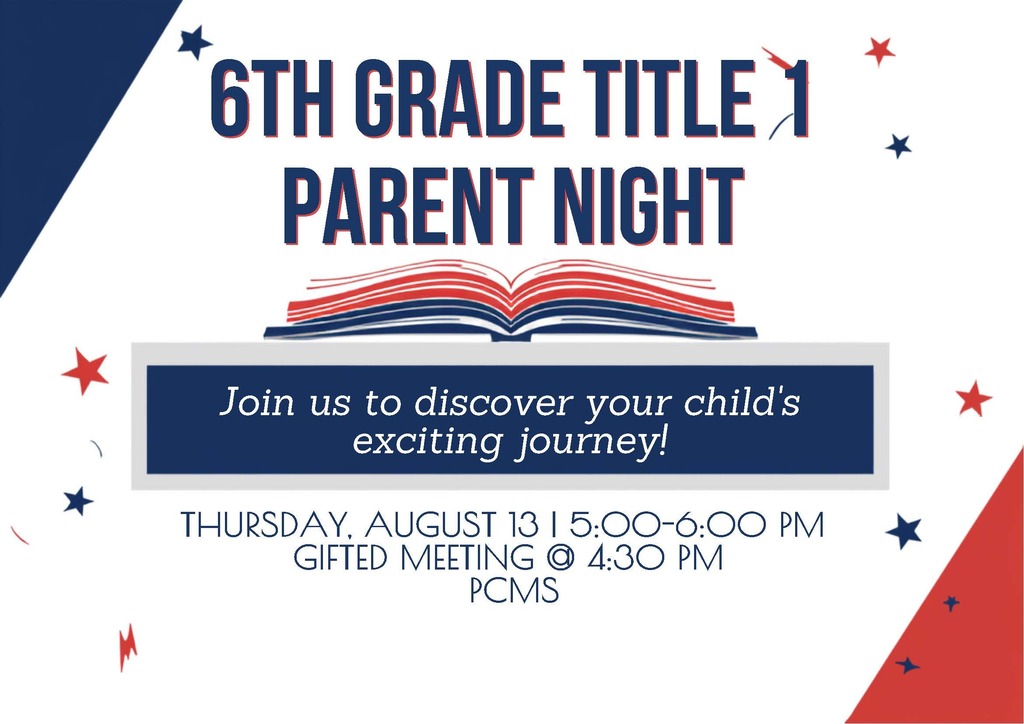 6TH GRADE TITLE 1 PARENT NIGHT

Join us to discover your child's exciting journey!

THURSDAY, AUGUST 13 | 5:00-6:00 PM
GIFTED MEETING @ 4:30 PM
PCMS